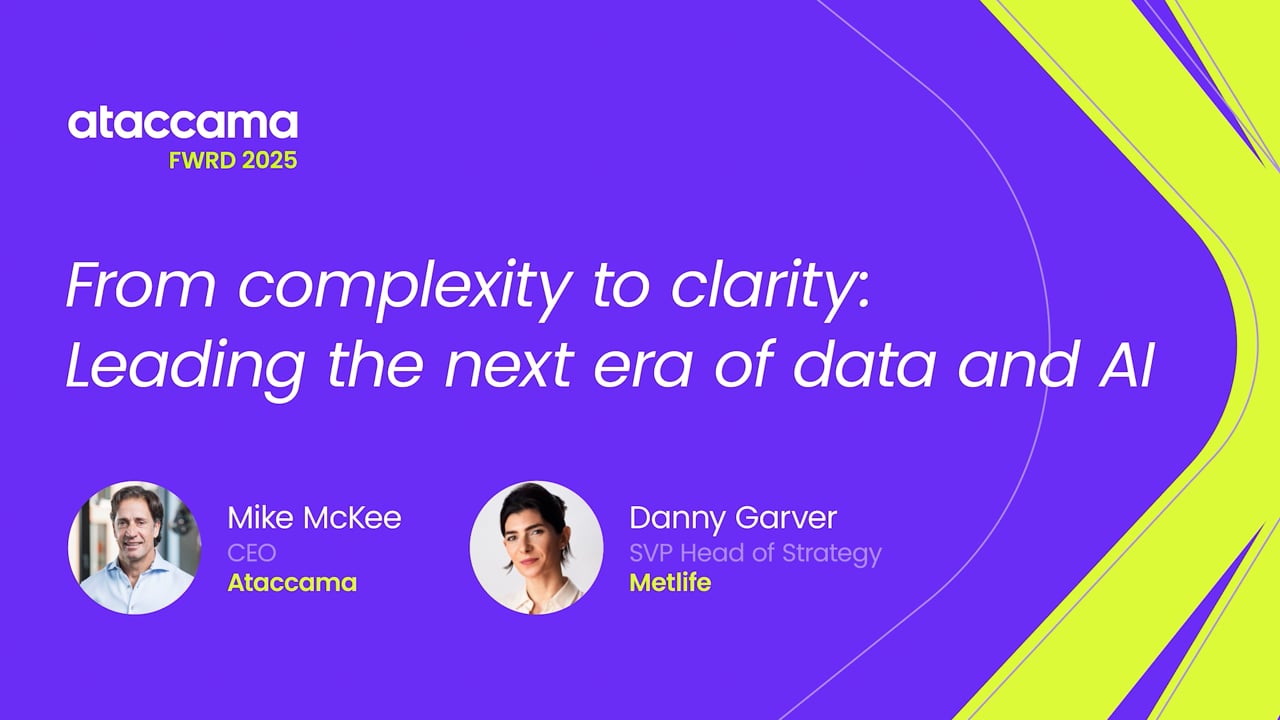 ataccama
FWRD 2025

From complexity to clarity: Leading the next era of data and AI

Mike McKee
CEO
Ataccama

Danny Garver
SVP Head of Strategy
Metlife